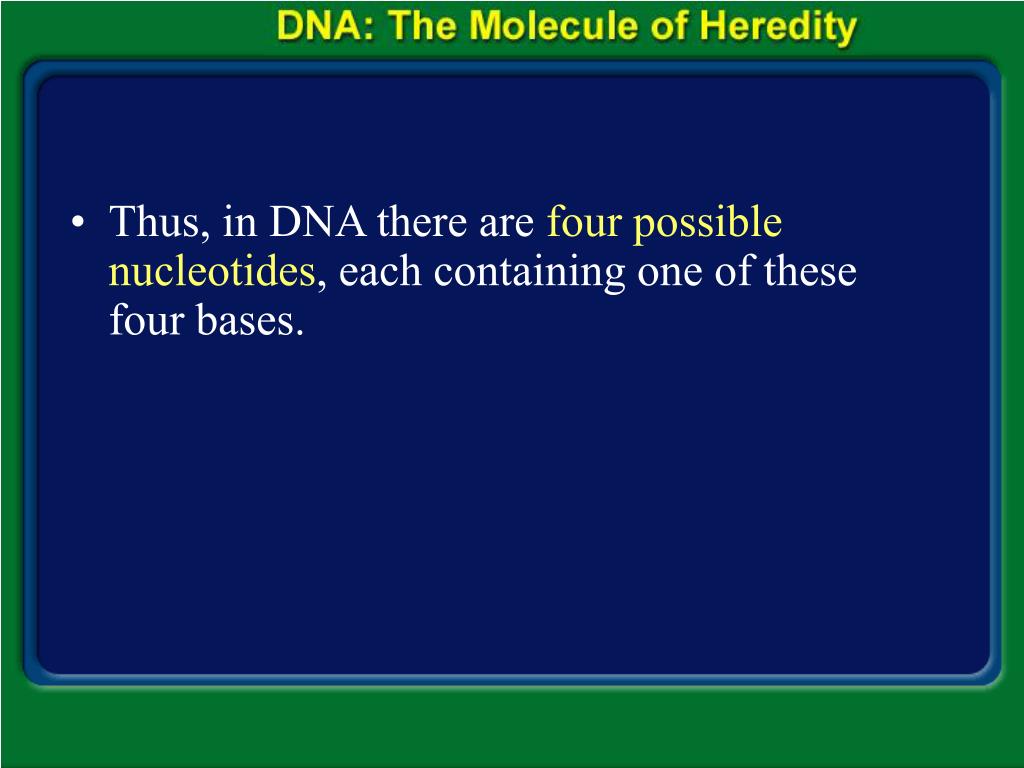 DNA: The Molecule of Heredity

• Thus, in DNA there are four possible nucleotides, each containing one of these four bases.